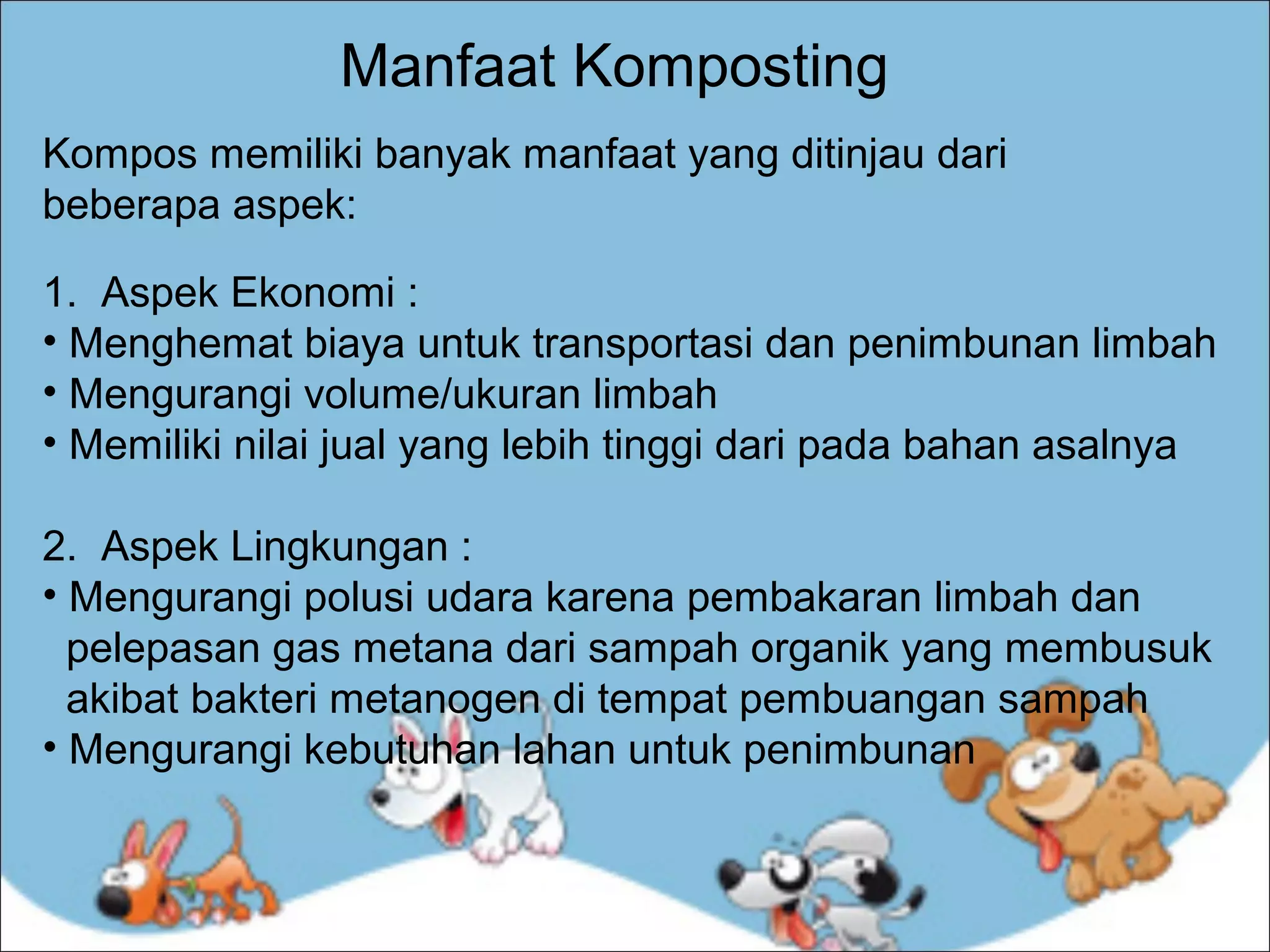 Manfaat Komposting

Kompos memiliki banyak manfaat yang ditinjau dari beberapa aspek:

1. Aspek Ekonomi :
• Menghemat biaya untuk transportasi dan penimbunan limbah
• Mengurangi volume/ukuran limbah
• Memiliki nilai jual yang lebih tinggi dari pada bahan asalnya

2. Aspek Lingkungan :
• Mengurangi polusi udara karena pembakaran limbah dan pelepasan gas metana dari sampah organik yang membusuk akibat bakteri metanogen di tempat pembuangan sampah
• Mengurangi kebutuhan lahan untuk penimbunan